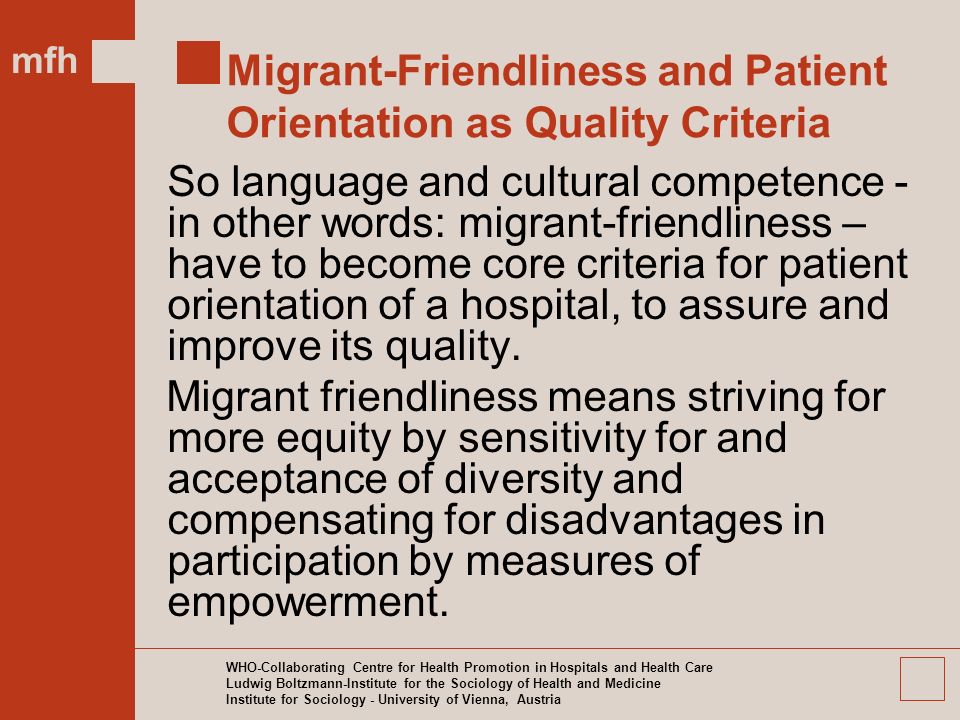 mfh

Migrant-Friendliness and Patient Orientation as Quality Criteria

So language and cultural competence - in other words: migrant-friendliness – have to become core criteria for patient orientation of a hospital, to assure and improve its quality.

Migrant friendliness means striving for more equity by sensitivity for and acceptance of diversity and compensating for disadvantages in participation by measures of empowerment.

WHO-Collaborating Centre for Health Promotion in Hospitals and Health Care
Ludwig Boltzmann-Institute for the Sociology of Health and Medicine
Institute for Sociology - University of Vienna, Austria